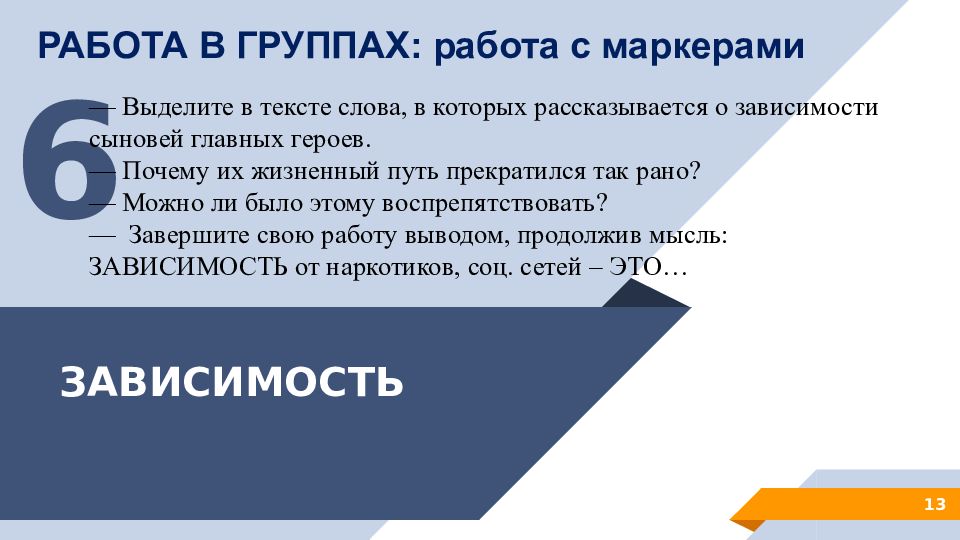 РАБОТА В ГРУППАХ: работа с маркерами

6

— Выделите в тексте слова, в которых рассказывается о зависимости сыновей главных героев.
— Почему их жизненный путь прекратился так рано?
— Можно ли было этому воспрепятствовать?
— Завершите свою работу выводом, продолжив мысль: ЗАВИСИМОСТЬ от наркотиков, соц. сетей – ЭТО…

ЗАВИСИМОСТЬ

13